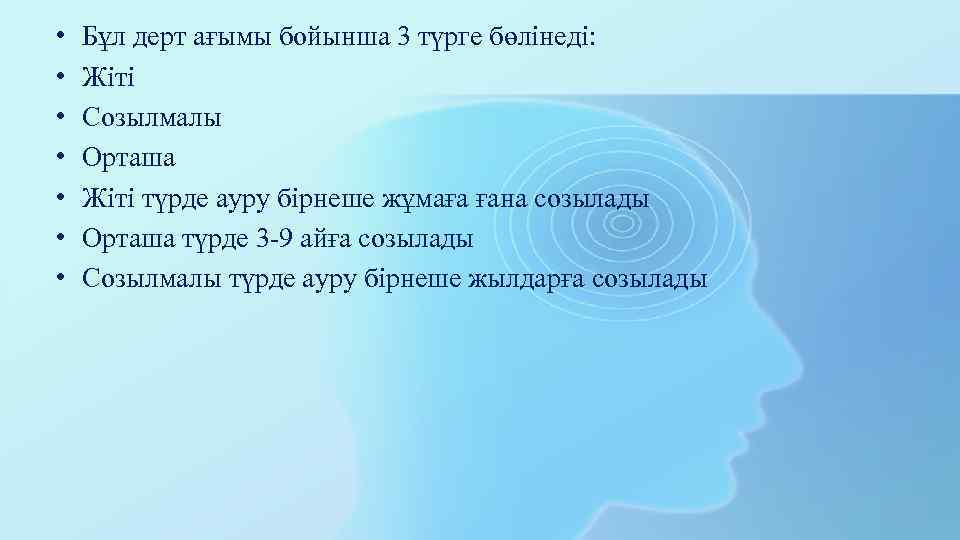 • Бұл дерт ағымы бойынша 3 түрге бөлінеді:
• Жіті
• Созылмалы
• Орташа
• Жіті түрде ауру бірнеше жұмаға ғана созылады
• Орташа түрде 3-9 айға созылады
• Созылмалы түрде ауру бірнеше жылдарға созылады